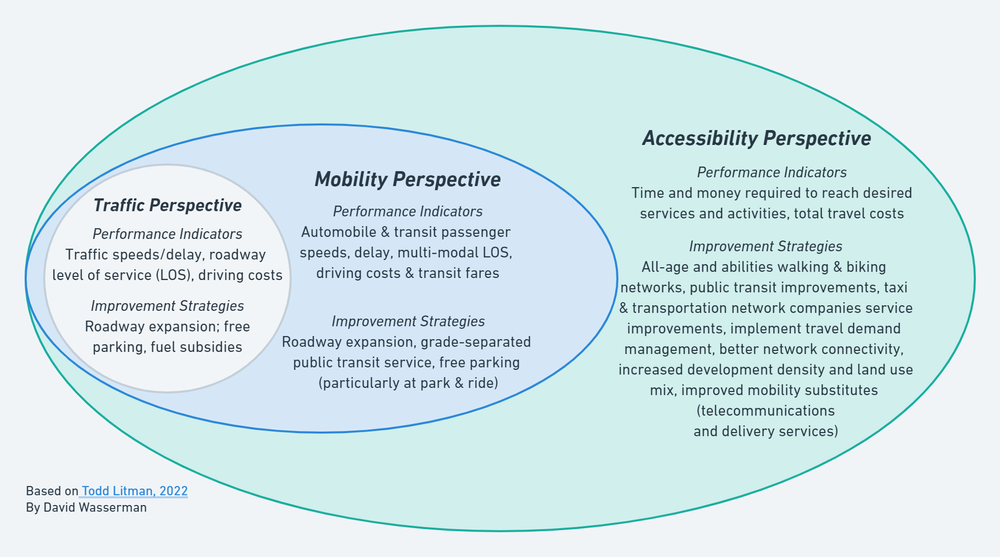 Traffic Perspective
Performance Indicators
Traffic speeds/delay, roadway level of service (LOS), driving costs
Improvement Strategies
Roadway expansion; free parking, fuel subsidies

Mobility Perspective
Performance Indicators
Automobile & transit passenger speeds, delay, multi-modal LOS, driving costs & transit fares
Improvement Strategies
Roadway expansion, grade-separated public transit service, free parking (particularly at park & ride)

Accessibility Perspective
Performance Indicators
Time and money required to reach desired services and activities, total travel costs
Improvement Strategies
All-age and abilities walking & biking networks, public transit improvements, taxi & transportation network companies service improvements, implement travel demand management, better network connectivity, increased development density and land use mix, improved mobility substitutes (telecommunications and delivery services)

Based on Todd Litman, 2022
By David Wasserman